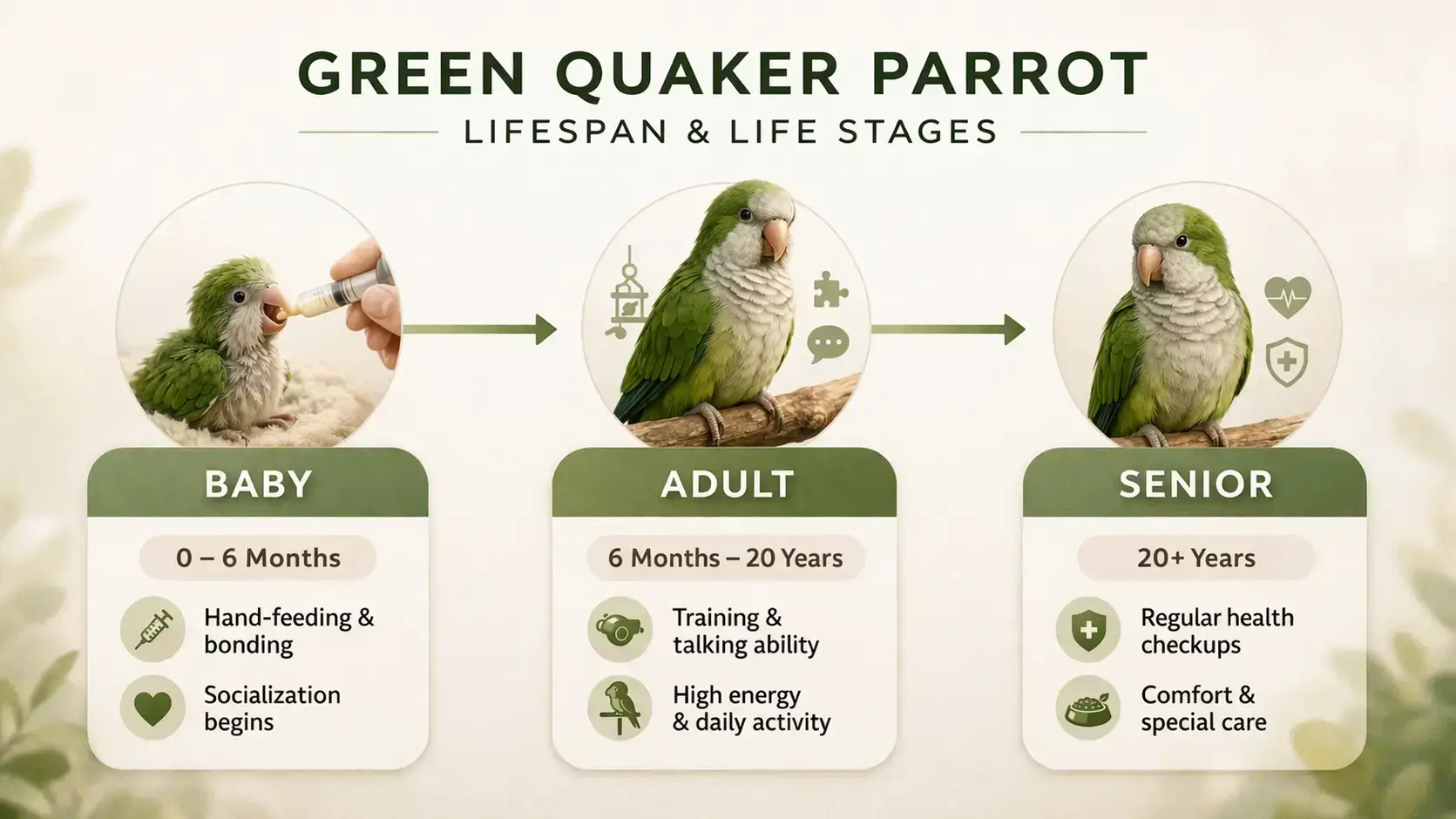 GREEN QUAKER PARROT
LIFESPAN & LIFE STAGES

BABY
0 – 6 Months
Hand-feeding & bonding
Socialization begins

ADULT
6 Months – 20 Years
Training & talking ability
High energy & daily activity

SENIOR
20+ Years
Regular health checkups
Comfort & special care